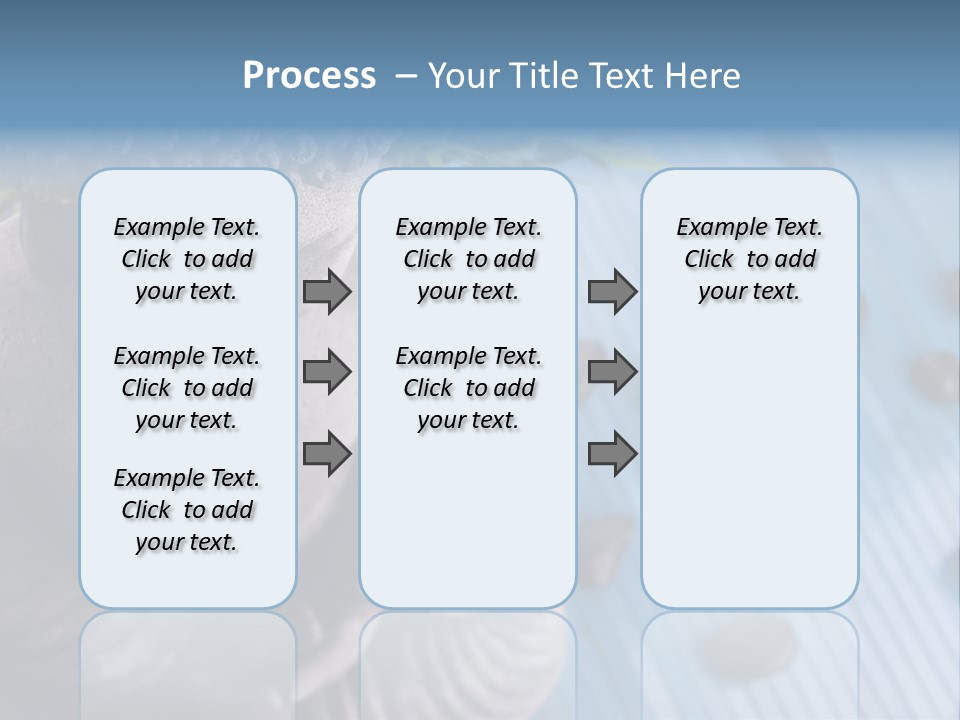 Process – Your Title Text Here

Example Text. Click to add your text.

Example Text. Click to add your text.

Example Text. Click to add your text.

Example Text. Click to add your text.

Example Text. Click to add your text.

Example Text. Click to add your text.